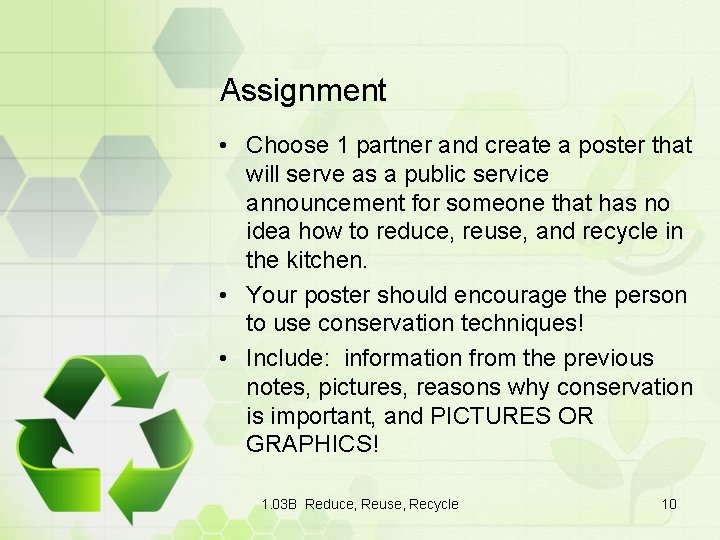 Assignment

• Choose 1 partner and create a poster that will serve as a public service announcement for someone that has no idea how to reduce, reuse, and recycle in the kitchen.

• Your poster should encourage the person to use conservation techniques!

• Include: information from the previous notes, pictures, reasons why conservation is important, and PICTURES OR GRAPHICS!

1.03B Reduce, Reuse, Recycle

10